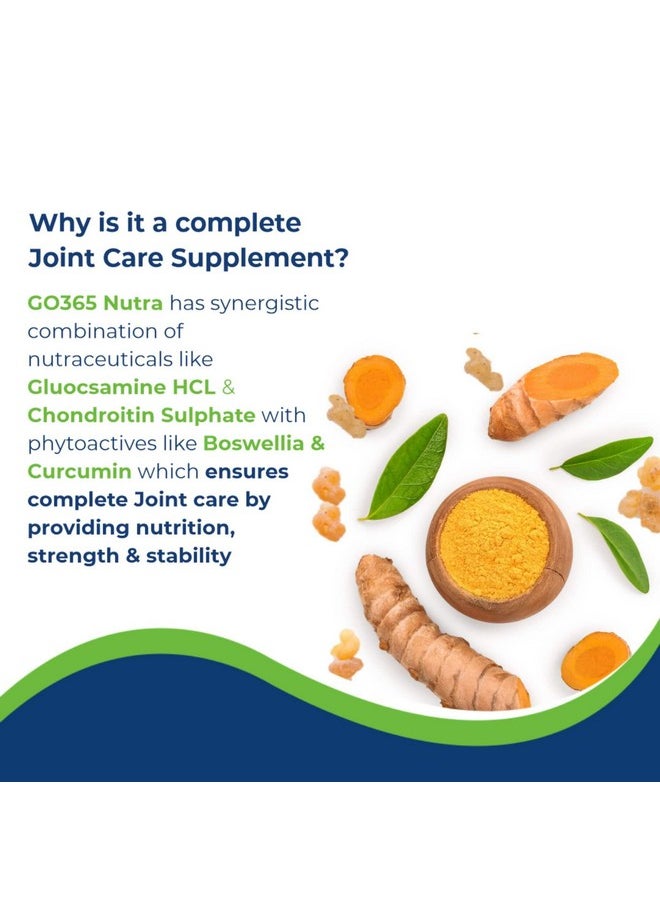 Why is it a complete Joint Care Supplement?

GO365 Nutra has synergistic combination of nutraceuticals like Gluocsamine HCL & Chondroitin Sulphate with phytoactives like Boswellia & Curcumin which ensures complete Joint care by providing nutrition, strength & stability